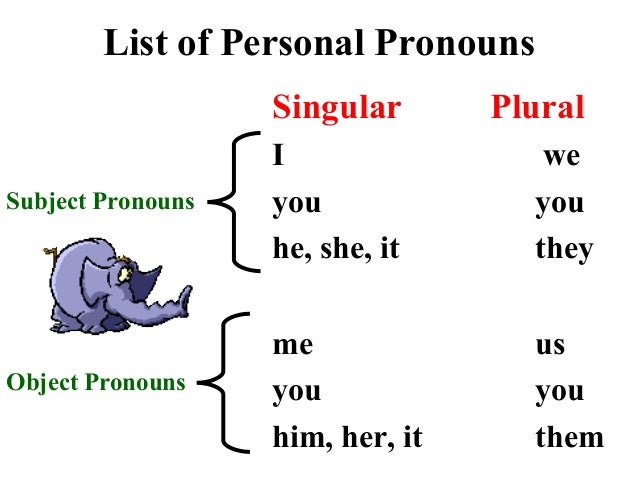 List of Personal Pronouns

| | Singular | Plural |
|---|---|---|
| Subject Pronouns | I | we |
| | you | you |
| | he, she, it | they |
| Object Pronouns | me | us |
| | you | you |
| | him, her, it | them |